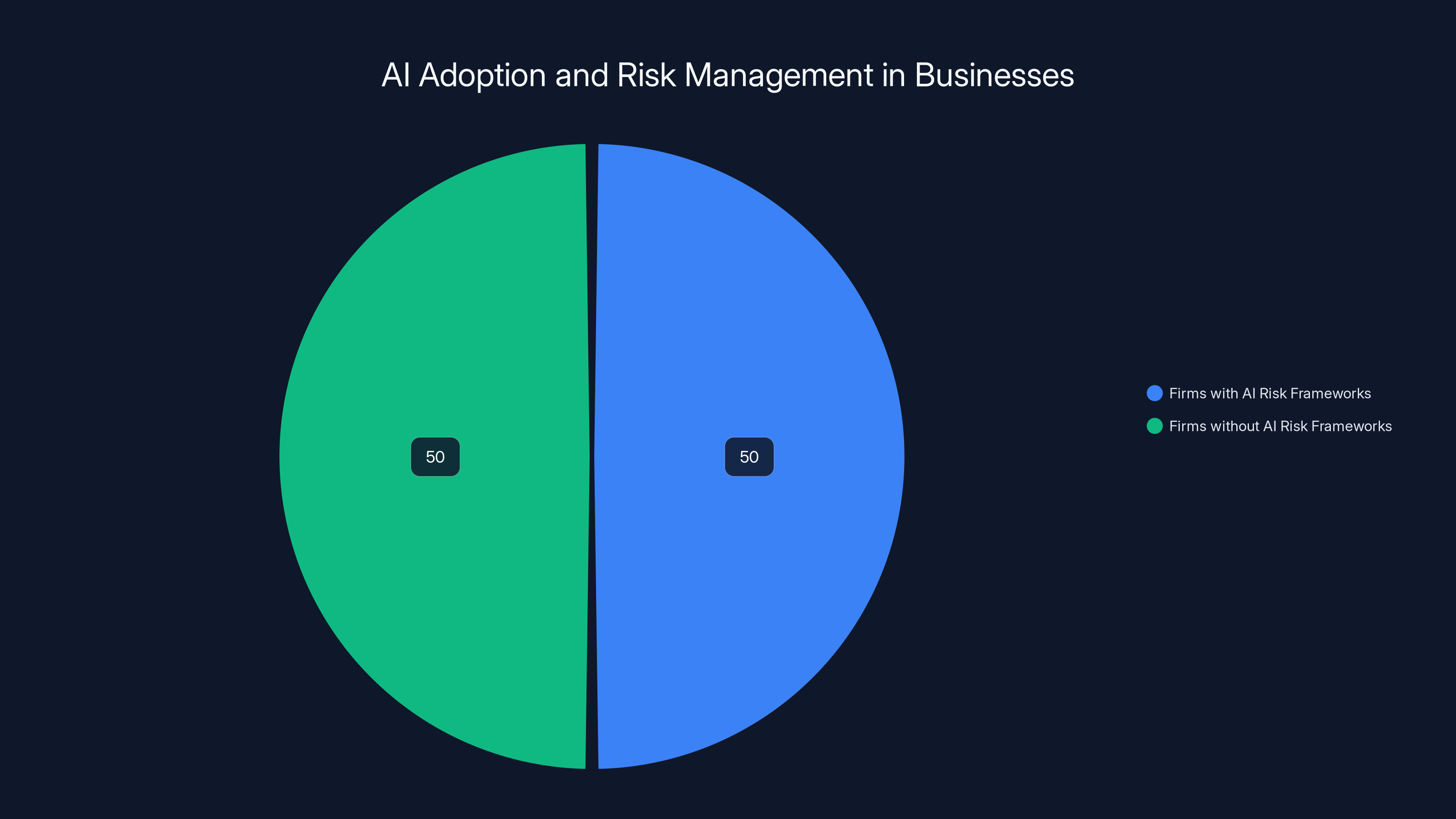 AI Adoption and Risk Management in Businesses

50

50

Firms with AI Risk Frameworks
Firms without AI Risk Frameworks